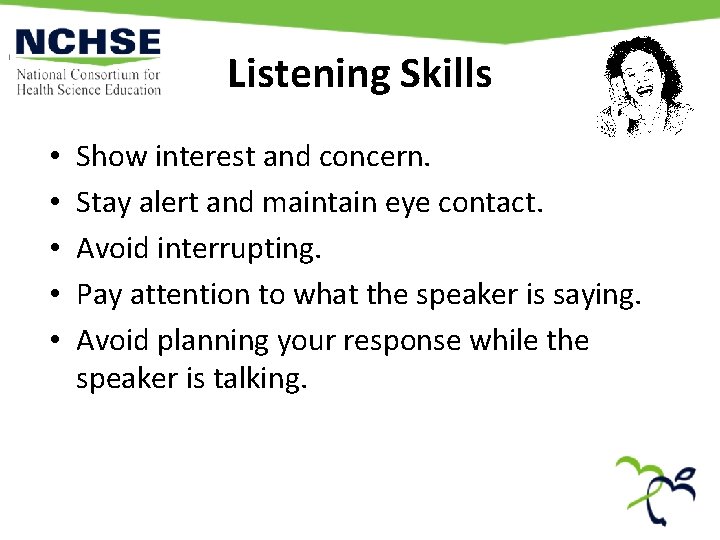 NCHSE
National Consortium for Health Science Education

Listening Skills

• Show interest and concern.
• Stay alert and maintain eye contact.
• Avoid interrupting.
• Pay attention to what the speaker is saying.
• Avoid planning your response while the speaker is talking.